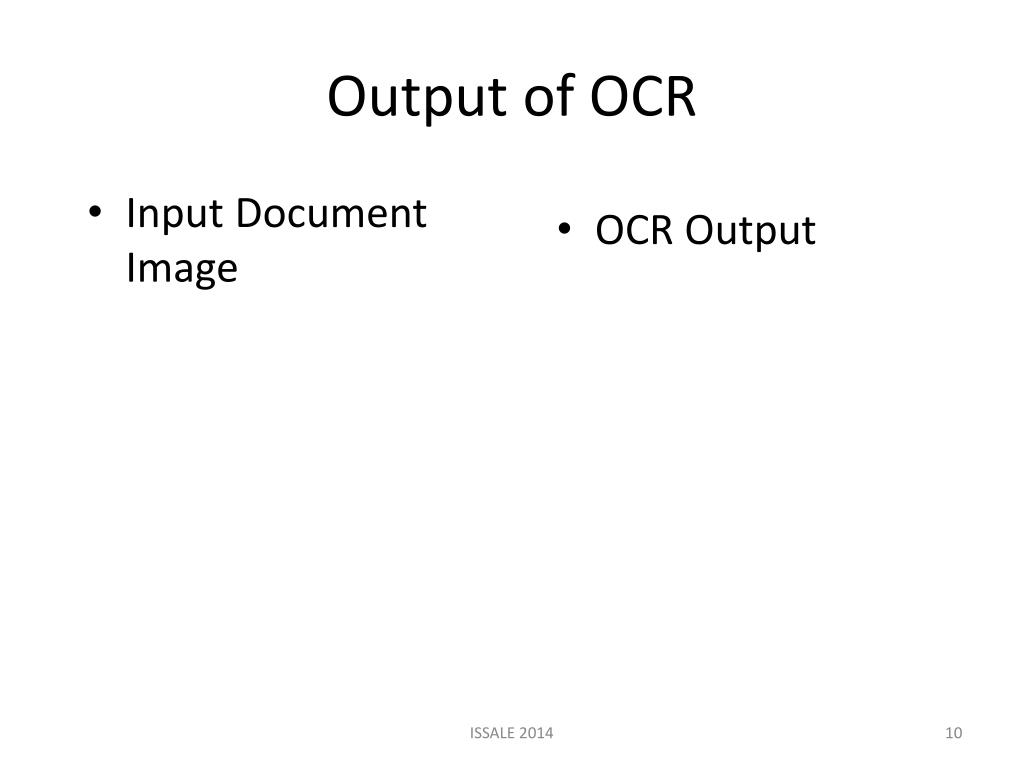 Output of OCR

• Input Document Image

• OCR Output

ISSALE 2014

10